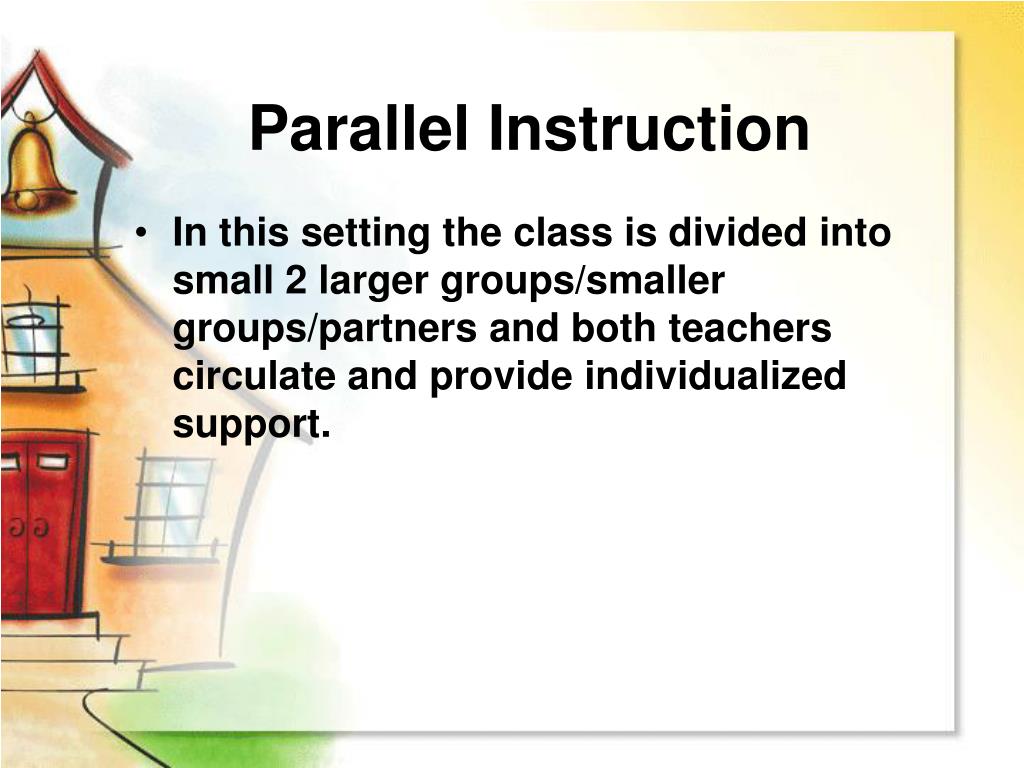 Parallel Instruction

• In this setting the class is divided into small 2 larger groups/smaller groups/partners and both teachers circulate and provide individualized support.